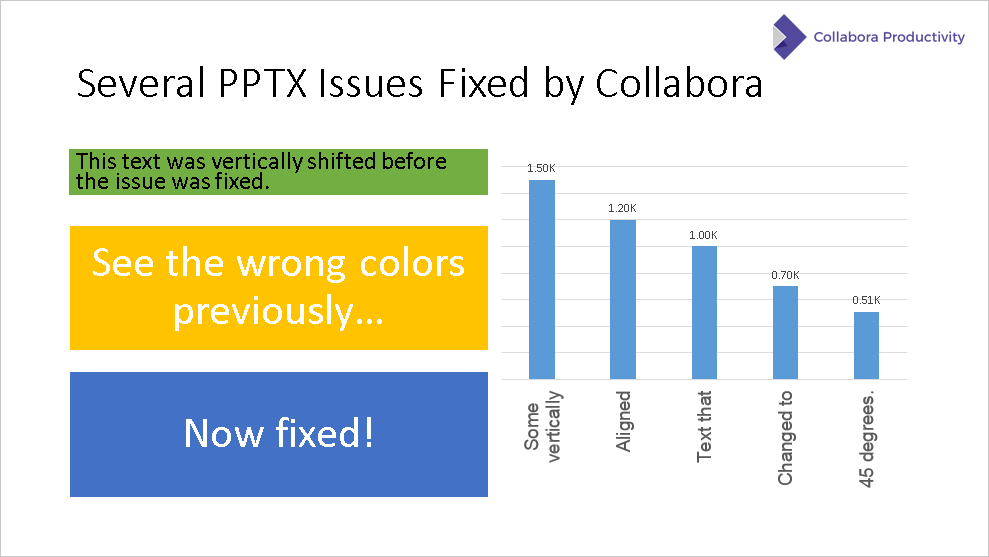 Collabora Productivity

Several PPTX Issues Fixed by Collabora

This text was vertically shifted before the issue was fixed.

See the wrong colors previously…

Now fixed!

1.50K
1.20K
1.00K
0.70K
0.51K

Some vertically
Aligned
Text that
Changed to
45 degrees.